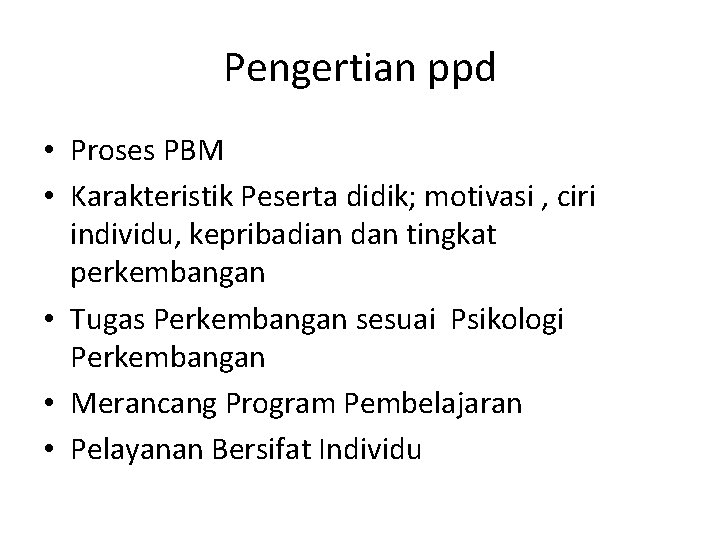 Pengertian ppd

• Proses PBM
• Karakteristik Peserta didik; motivasi , ciri individu, kepribadian dan tingkat perkembangan
• Tugas Perkembangan sesuai Psikologi Perkembangan
• Merancang Program Pembelajaran
• Pelayanan Bersifat Individu